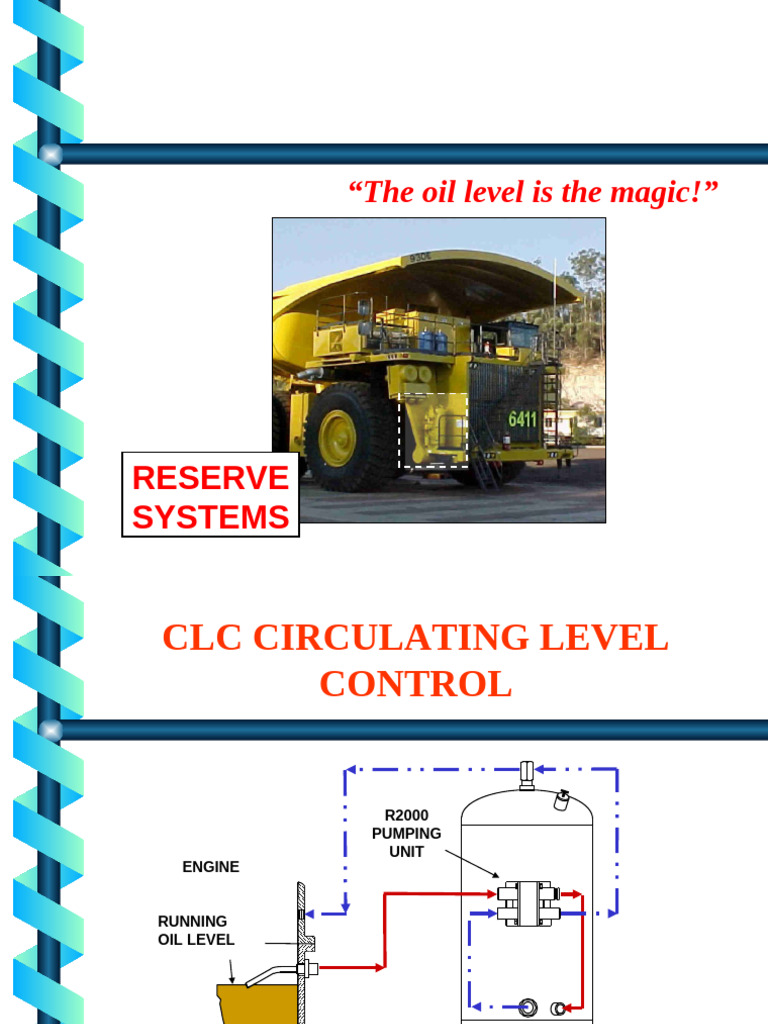 “The oil level is the magic!”

930E

6411

RESERVE SYSTEMS

CLC CIRCULATING LEVEL CONTROL

R2000 PUMPING UNIT

ENGINE

RUNNING OIL LEVEL